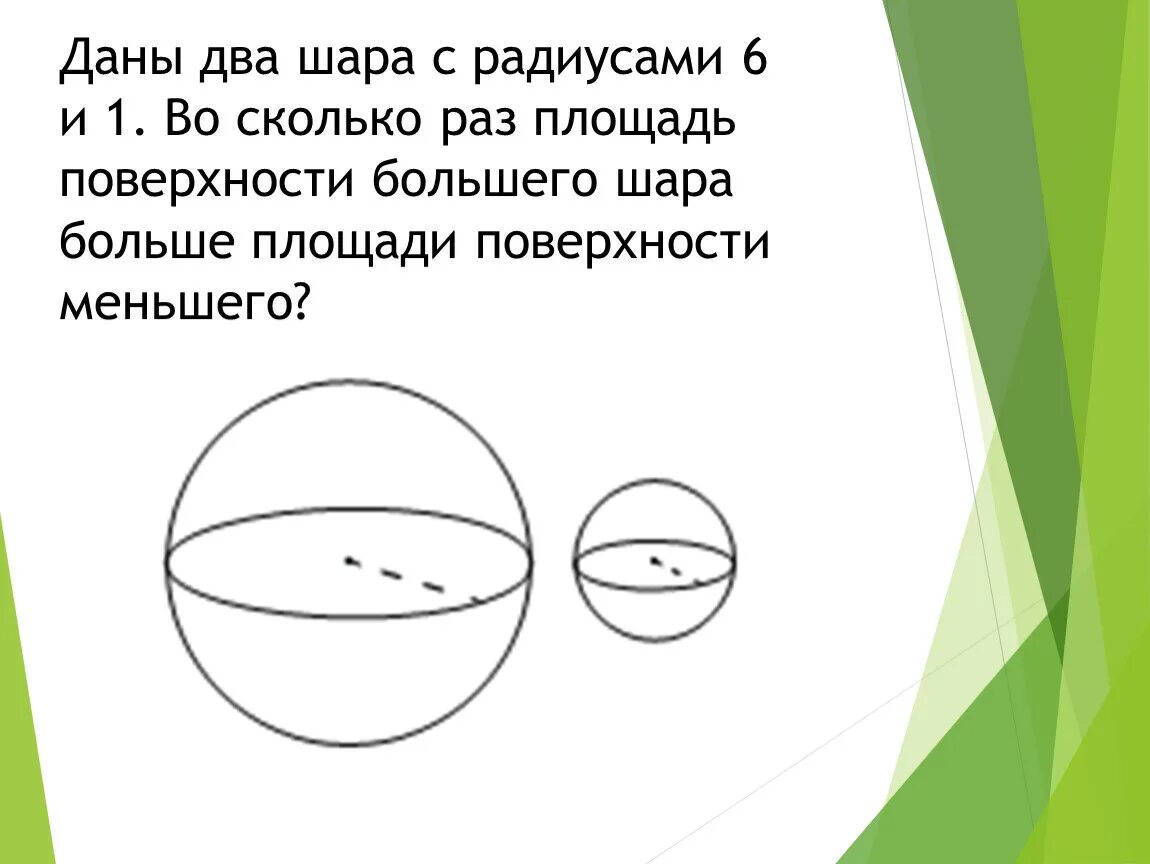 Даны два шара с радиусами 6 и 1. Во сколько раз площадь поверхности большего шара больше площади поверхности меньшего?